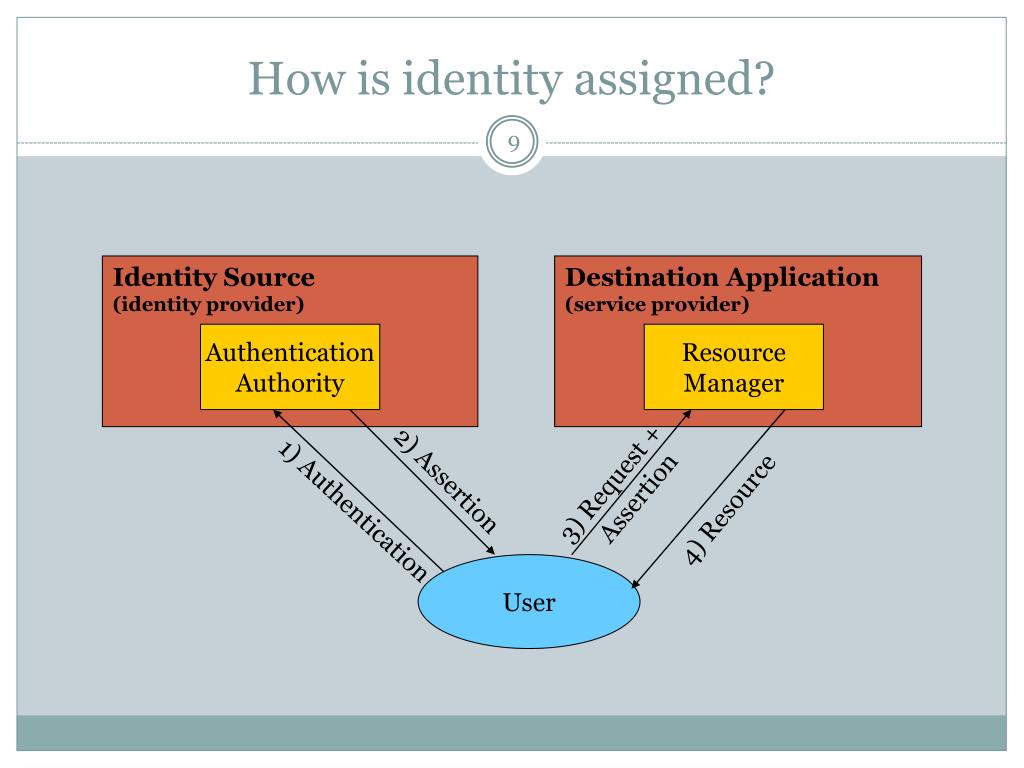 How is identity assigned?

9

Identity Source
(identity provider)

Authentication Authority

Destination Application
(service provider)

Resource Manager

1) Authentication

2) Assertion

3) Request + Assertion

4) Resource

User